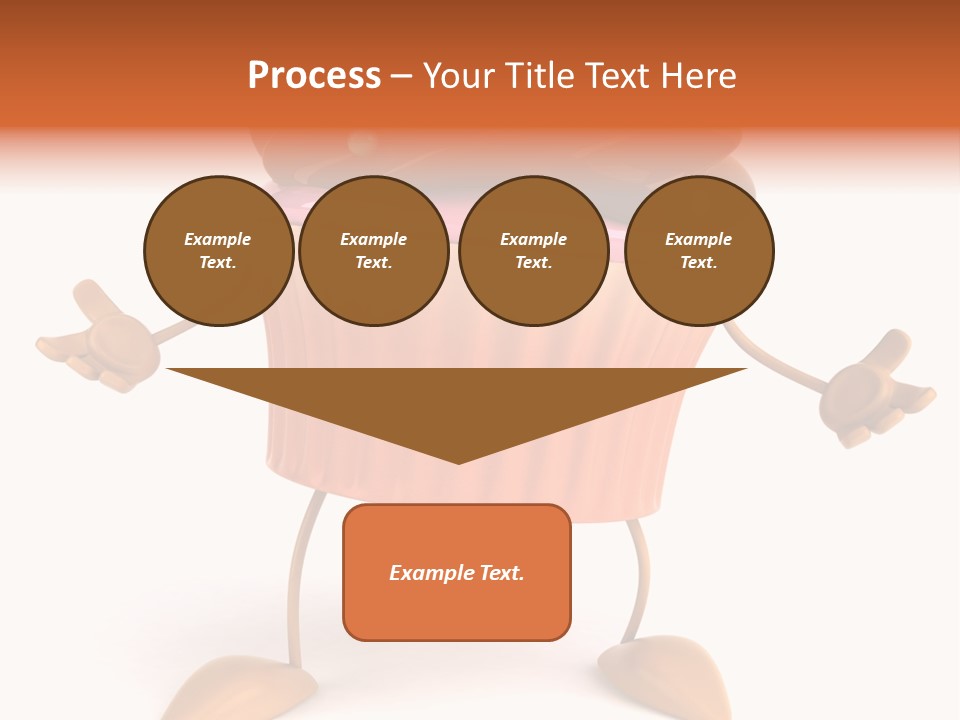 Process – Your Title Text Here

Example Text.

Example Text.

Example Text.

Example Text.

Example Text.